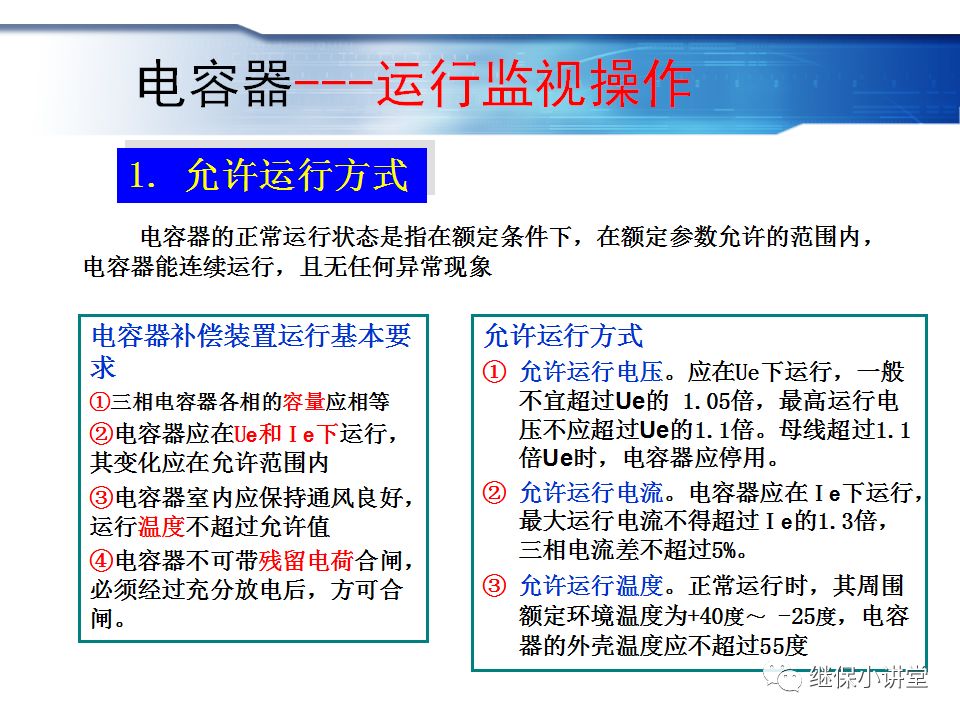 电容器---运行监视操作

1. 允许运行方式

电容器的正常运行状态是指在额定条件下，在额定参数允许的范围内，电容器能连续运行，且无任何异常现象

电容器补偿装置运行基本要求

①三相电容器各相的容量应相等

②电容器应在Ue和Ie下运行，其变化应在允许范围内

③电容器室内应保持通风良好，运行温度不超过允许值

④电容器不可带残留电荷合闸，必须经过充分放电后，方可合闸。

允许运行方式

① 允许运行电压。应在Ue下运行，一般不宜超过Ue的 1.05倍，最高运行电压不应超过Ue的1.1倍。母线超过1.1倍Ue时，电容器应停用。

② 允许运行电流。电容器应在Ie下运行，最大运行电流不得超过Ie的1.3倍，三相电流差不超过5%。

③ 允许运行温度。正常运行时，其周围额定环境温度为+40度～ -25度，电容器的外壳温度应不超过55度

继保小讲堂